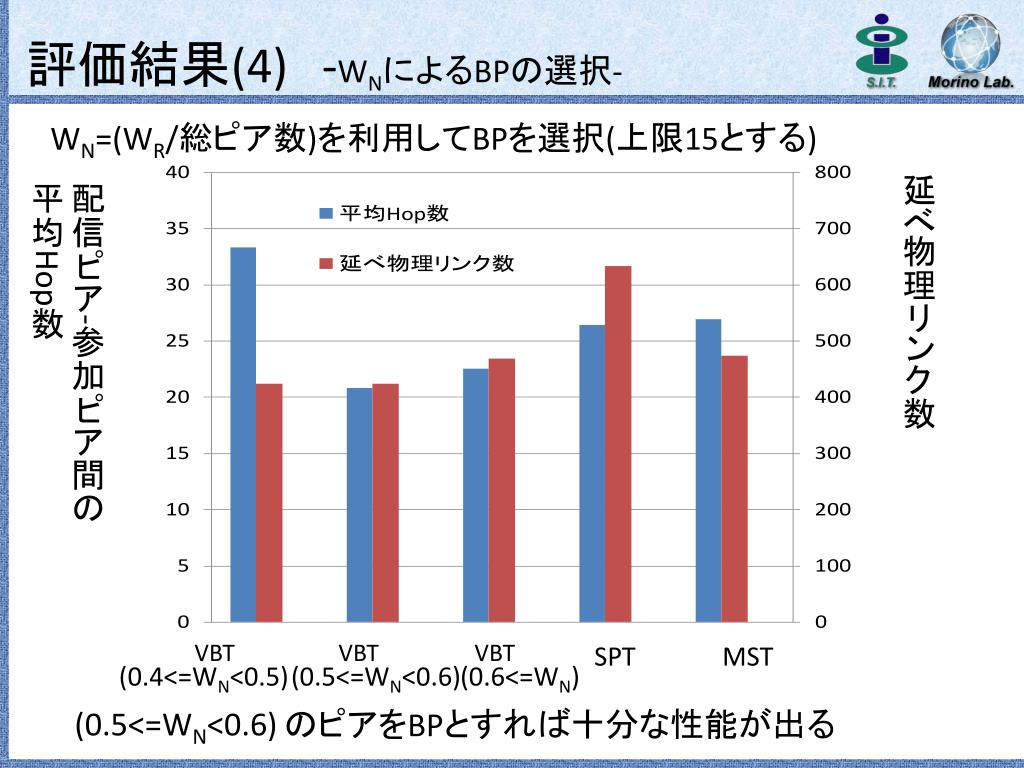 評価結果(4) -$W_N$によるBPの選択-

S.I.T.

Morino Lab.

$W_N$=($W_R$/総ピア数)を利用してBPを選択(上限15とする)

配信ピア-参加ピア間の平均Hop数

延べ物理リンク数

平均Hop数

延べ物理リンク数

40
35
30
25
20
15
10
5
0

800
700
600
500
400
300
200
100
0

VBT
(0.4<=$W_N$<0.5)

VBT
(0.5<=$W_N$<0.6)

VBT
(0.6<=$W_N$)

SPT

MST

(0.5<=$W_N$<0.6) のピアをBPとすれば十分な性能が出る